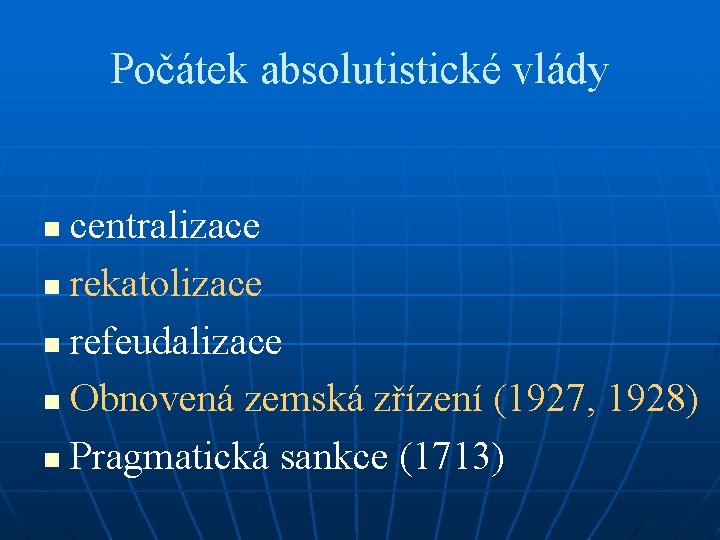 Počátek absolutistické vlády

- centralizace
- rekatolizace
- refeudalizace
- Obnovená zemská zřízení (1927, 1928)
- Pragmatická sankce (1713)